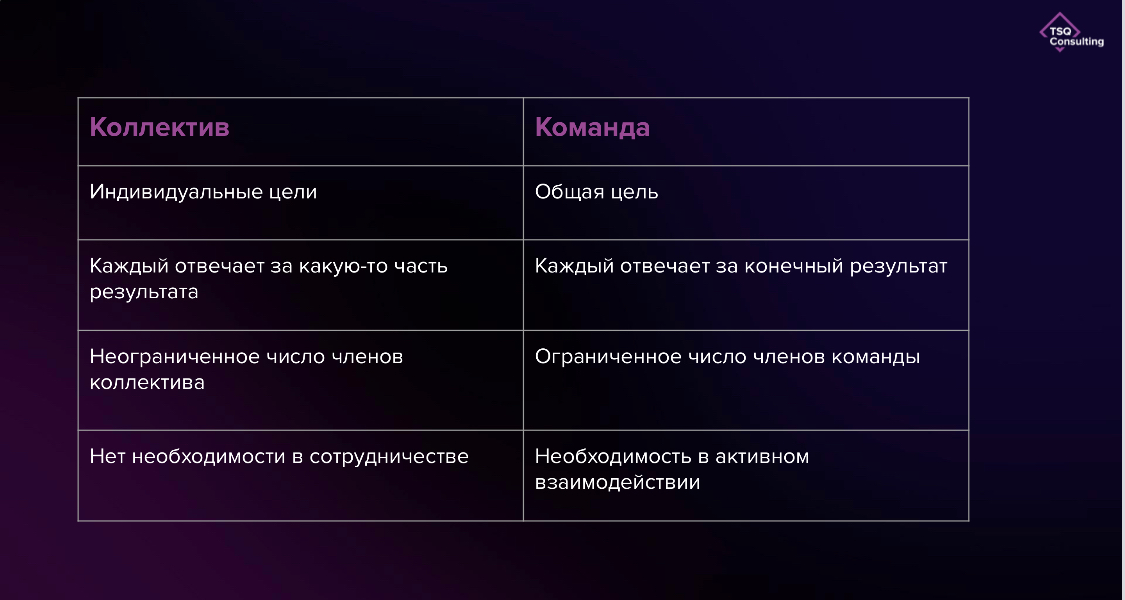 TSQ Consulting

| Коллектив | Команда |
|---|---|
| Индивидуальные цели | Общая цель |
| Каждый отвечает за какую-то часть результата | Каждый отвечает за конечный результат |
| Неограниченное число членов коллектива | Ограниченное число членов команды |
| Нет необходимости в сотрудничестве | Необходимость в активном взаимодействии |